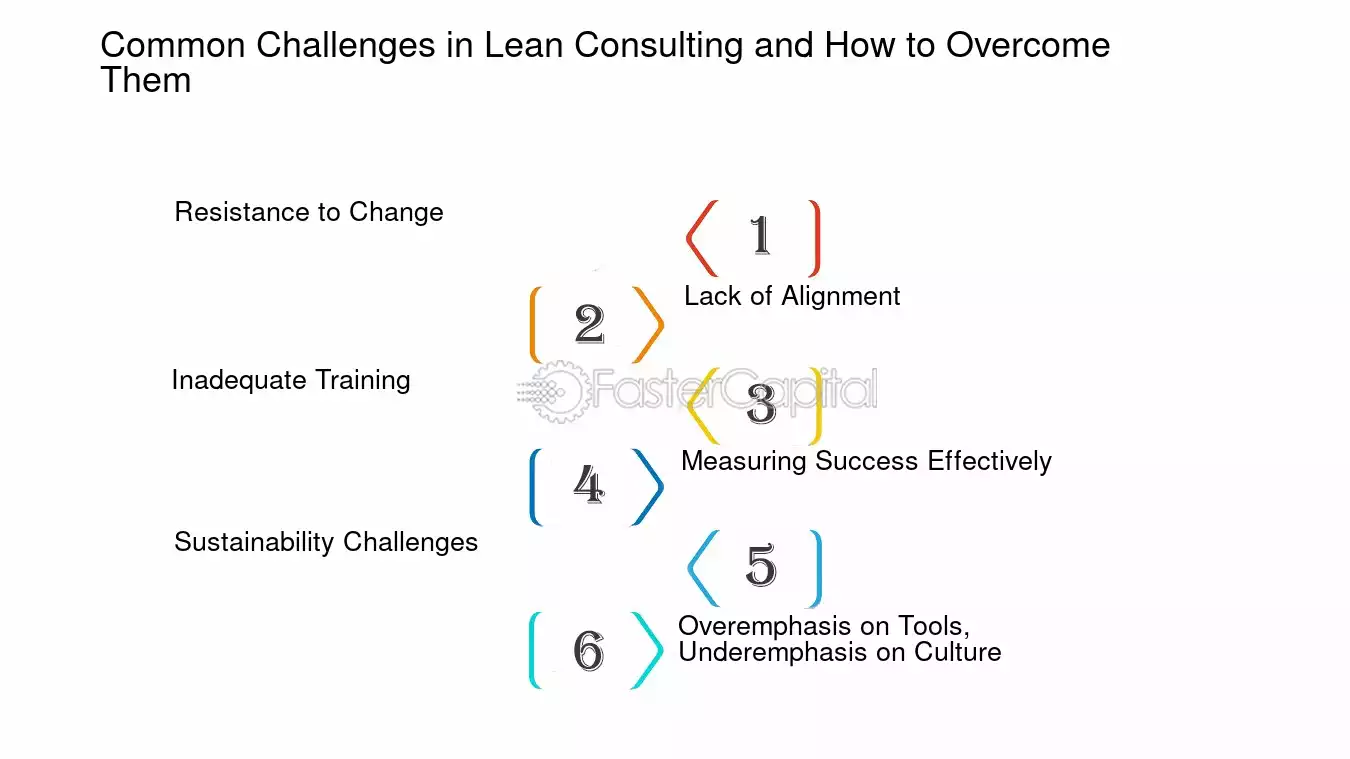 Common Challenges in Lean Consulting and How to Overcome Them

Resistance to Change

1

2

Lack of Alignment

Inadequate Training

FasterCapital

3

4

Measuring Success Effectively

Sustainability Challenges

5

6

Overemphasis on Tools, Underemphasis on Culture